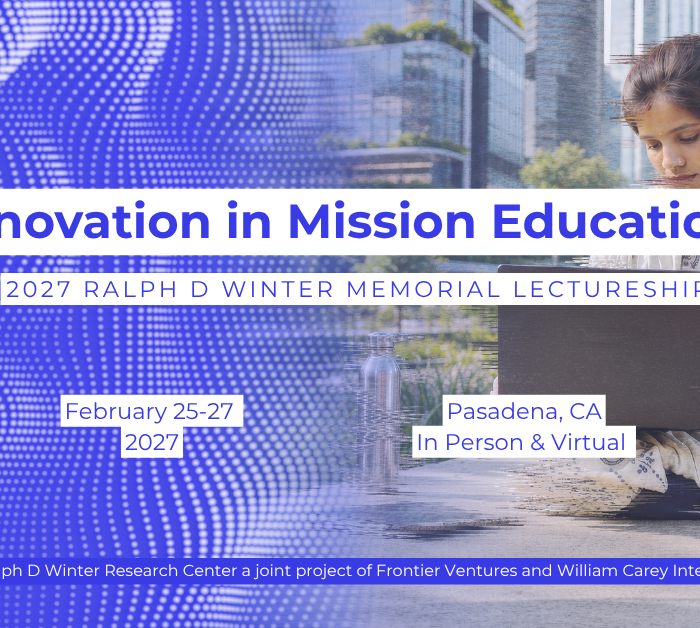 novation in Mission Educatio

2027 RALPH D WINTER MEMORIAL LECTURESHIP

February 25-27
2027

Pasadena, CA
In Person & Virtual

ph D Winter Research Center a joint project of Frontier Ventures and William Carey Inte